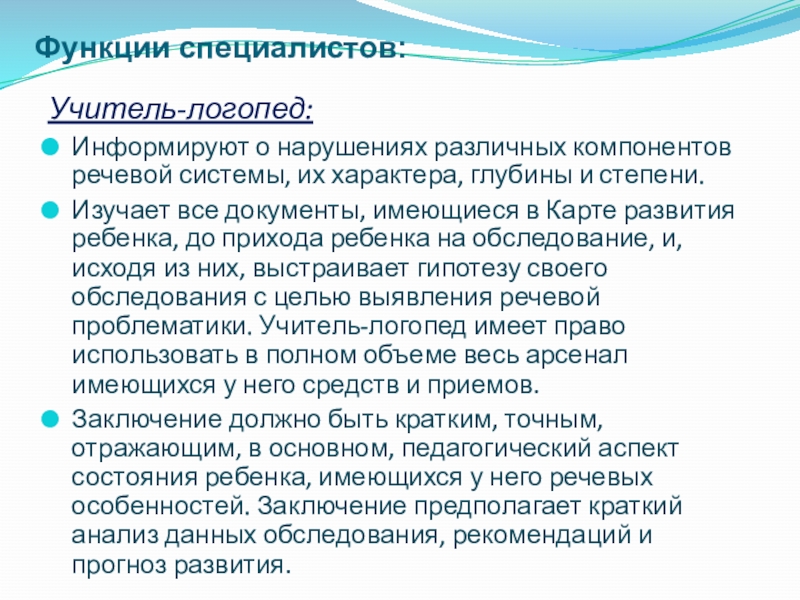 Функции специалистов:

Учитель-логопед:

Информируют о нарушениях различных компонентов речевой системы, их характера, глубины и степени.

Изучает все документы, имеющиеся в Карте развития ребенка, до прихода ребенка на обследование, и, исходя из них, выстраивает гипотезу своего обследования с целью выявления речевой проблематики. Учитель-логопед имеет право использовать в полном объеме весь арсенал имеющихся у него средств и приемов.

Заключение должно быть кратким, точным, отражающим, в основном, педагогический аспект состояния ребенка, имеющихся у него речевых особенностей. Заключение предполагает краткий анализ данных обследования, рекомендаций и прогноз развития.